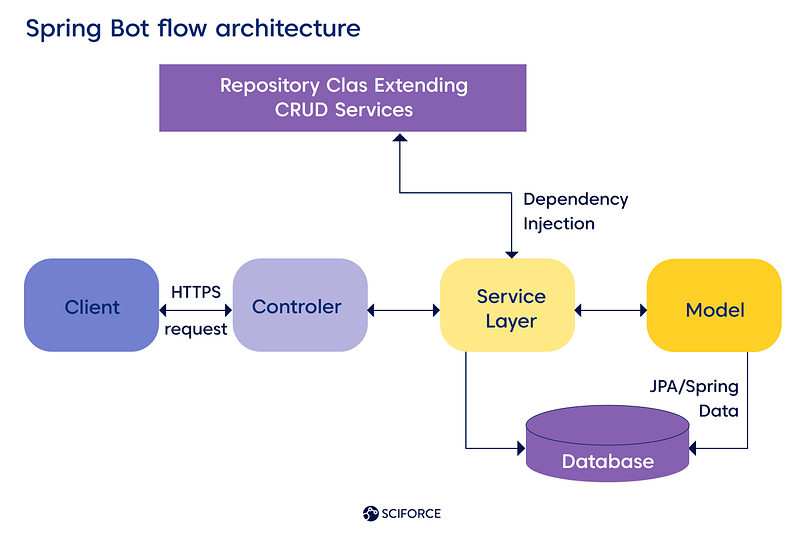 Spring Bot flow architecture

Repository Clas Extending CRUD Services

Dependency Injection

Client

HTTPS request

Controler

Service Layer

Model

JPA/Spring Data

Database

SCIFORCE